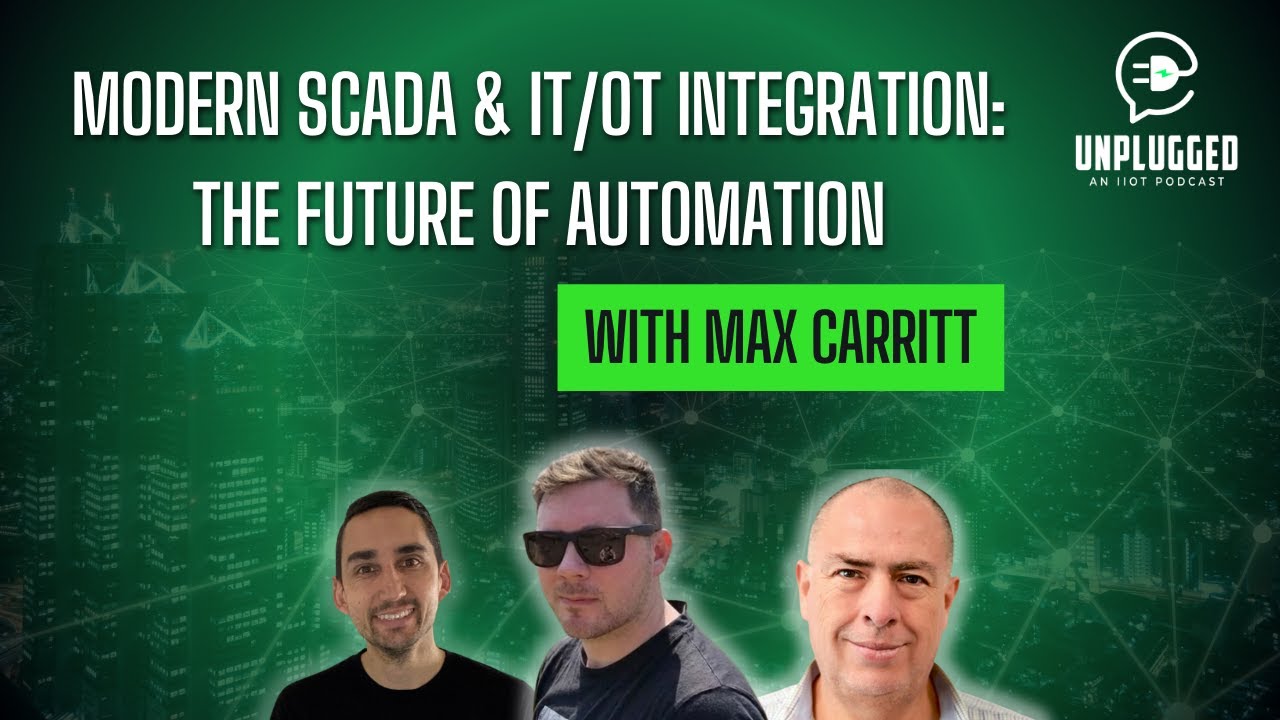 MODERN SCADA & IT/OT INTEGRATION: THE FUTURE OF AUTOMATION

UNPLUGGED
AN IIOT PODCAST

WITH MAX CARRITT